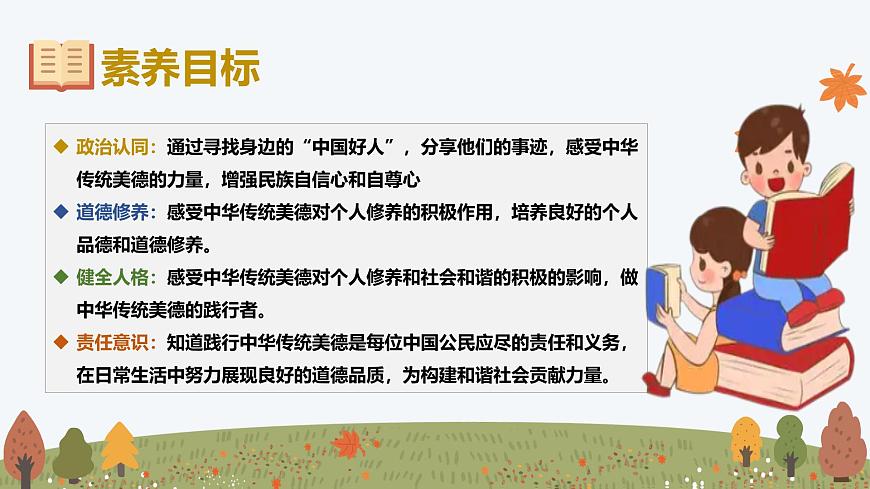 素养目标

◆ 政治认同：通过寻找身边的“中国好人”，分享他们的事迹，感受中华传统美德的力量，增强民族自信心和自尊心

◆ 道德修养：感受中华传统美德对个人修养的积极作用，培养良好的个人品德和道德修养。

◆ 健全人格：感受中华传统美德对个人修养和社会和谐的积极的影响，做中华传统美德的践行者。

◆ 责任意识：知道践行中华传统美德是每位中国公民应尽的责任和义务，在日常生活中努力展现良好的道德品质，为构建和谐社会贡献力量。